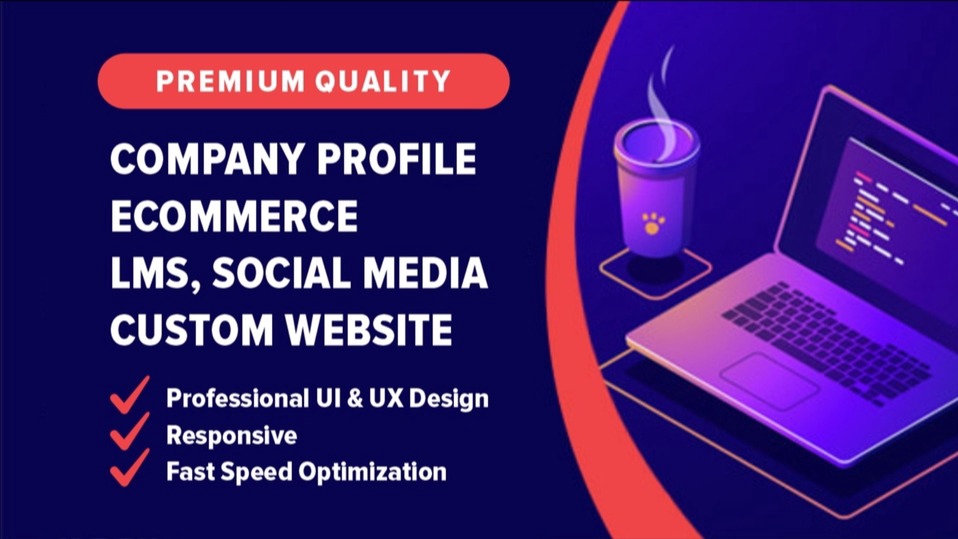 PREMIUM QUALITY

COMPANY PROFILE
ECOMMERCE
LMS, SOCIAL MEDIA
CUSTOM WEBSITE

Professional UI & UX Design
Responsive
Fast Speed Optimization